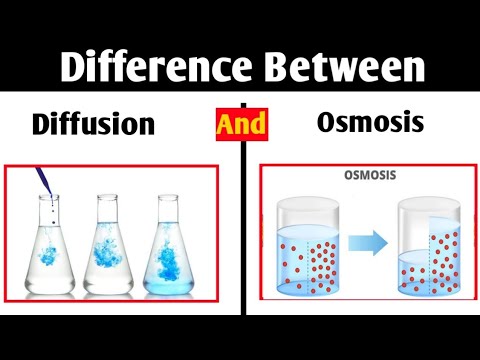 Difference Between

Diffusion

And

Osmosis

OSMOSIS